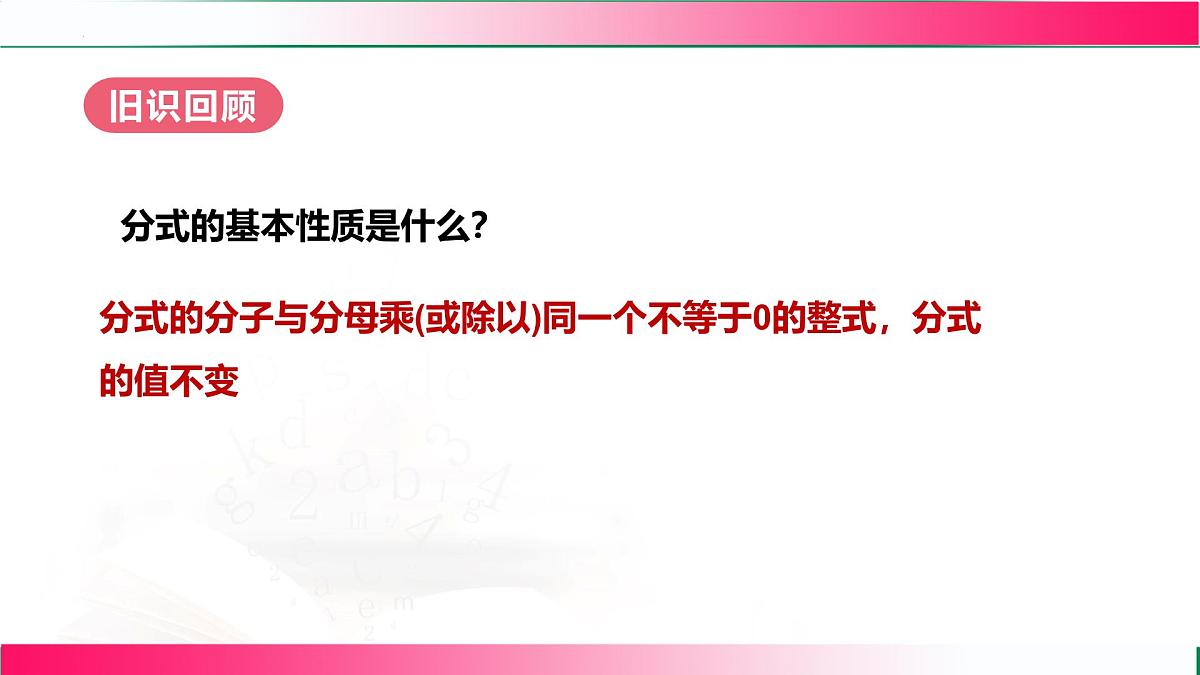 旧识回顾

分式的基本性质是什么?

分式的分子与分母乘(或除以)同一个不等于0的整式，分式的值不变